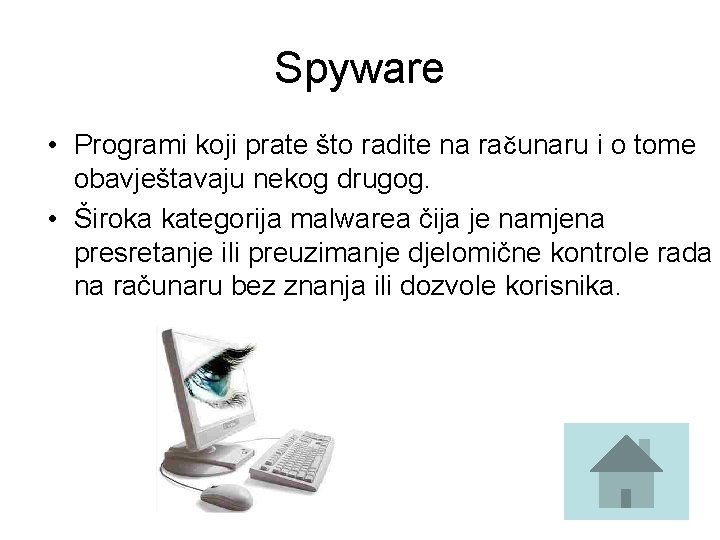 Spyware

• Programi koji prate što radite na računaru i o tome obavještavaju nekog drugog.

• Široka kategorija malwarea čija je namjena presretanje ili preuzimanje djelomične kontrole rada na računaru bez znanja ili dozvole korisnika.